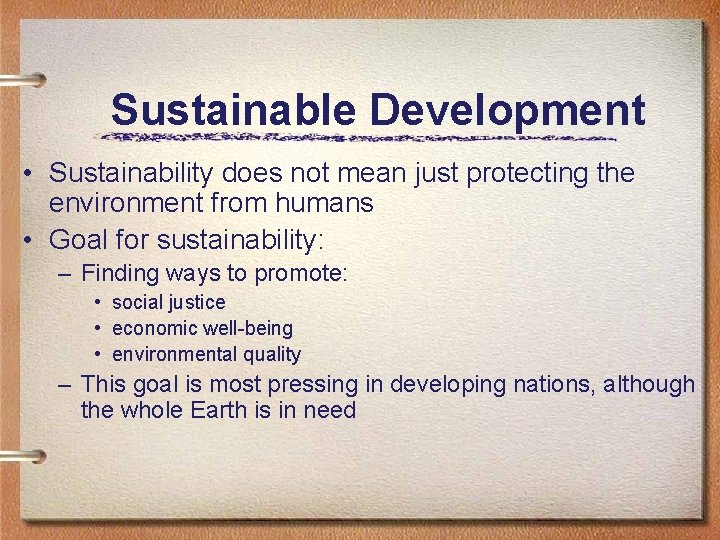 Sustainable Development

• Sustainability does not mean just protecting the environment from humans
• Goal for sustainability:
  – Finding ways to promote:
    • social justice
    • economic well-being
    • environmental quality
  – This goal is most pressing in developing nations, although the whole Earth is in need